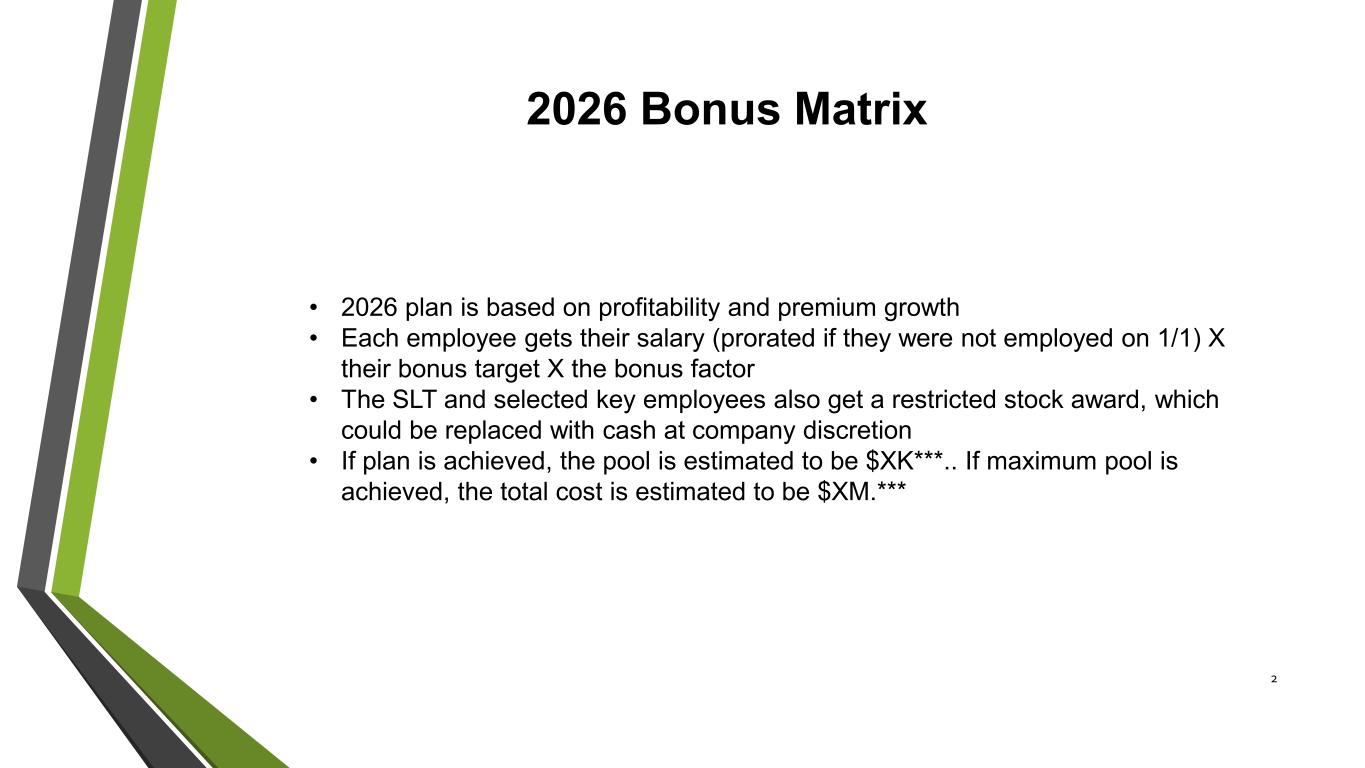 2026 Bonus Matrix

• 2026 plan is based on profitability and premium growth
• Each employee gets their salary (prorated if they were not employed on 1/1) X their bonus target X the bonus factor
• The SLT and selected key employees also get a restricted stock award, which could be replaced with cash at company discretion
• If plan is achieved, the pool is estimated to be \$XK***.. If maximum pool is achieved, the total cost is estimated to be \$XM.***

2